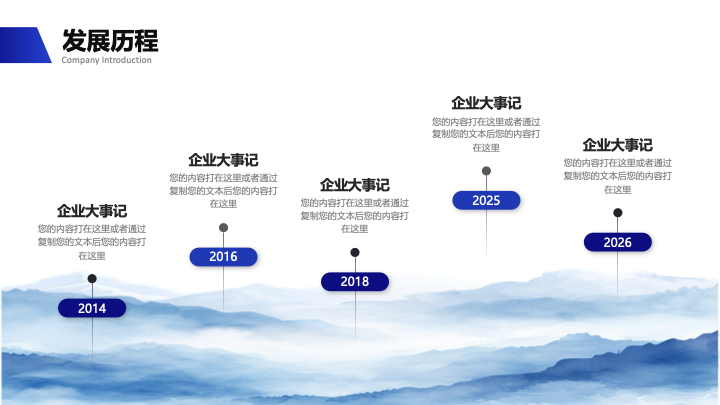 发展历程
Company Introduction

企业大事记
您的内容打在这里或者通过复制您的文本后您的内容打在这里
2014

企业大事记
您的内容打在这里或者通过复制您的文本后您的内容打在这里
2016

企业大事记
您的内容打在这里或者通过复制您的文本后您的内容打在这里
2018

企业大事记
您的内容打在这里或者通过复制您的文本后您的内容打在这里
2025

企业大事记
您的内容打在这里或者通过复制您的文本后您的内容打在这里
2026